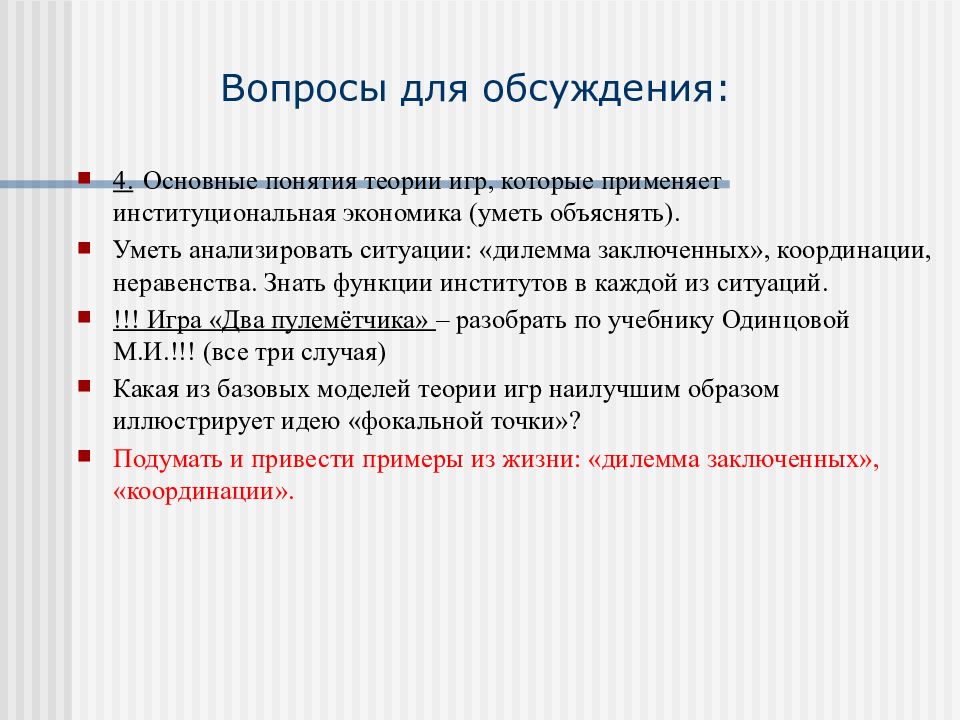 Вопросы для обсуждения:

4. Основные понятия теории игр, которые применяет институциональная экономика (уметь объяснять).

Уметь анализировать ситуации: «дилемма заключенных», координации, неравенства. Знать функции институтов в каждой из ситуаций.

!!! Игра «Два пулемётчика» – разобрать по учебнику Одинцовой М.И.!!! (все три случая)

Какая из базовых моделей теории игр наилучшим образом иллюстрирует идею «фокальной точки»?

Подумать и привести примеры из жизни: «дилемма заключенных», «координации».